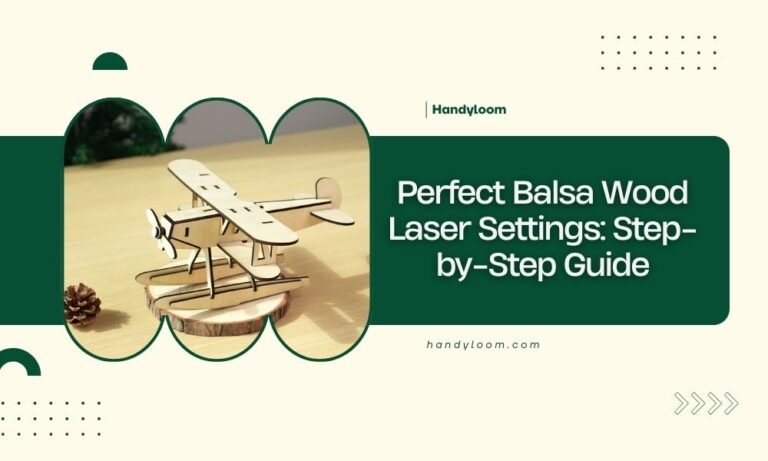 Handyloom

Perfect Balsa Wood Laser Settings: Step-by-Step Guide

handyloom.com